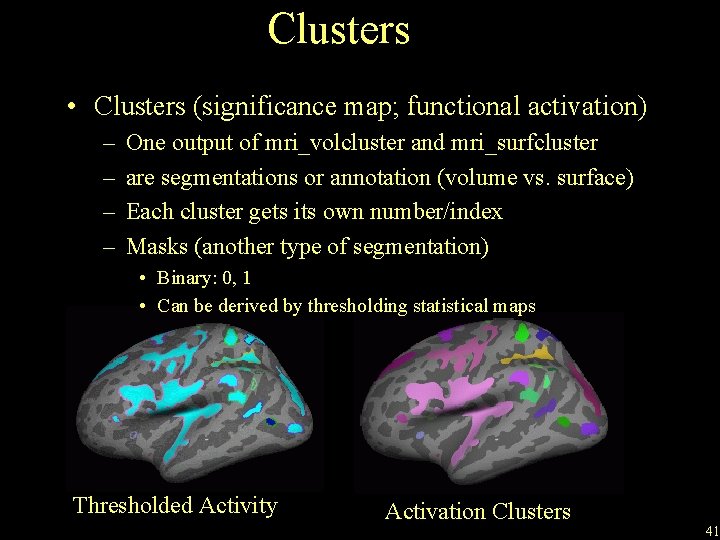 Clusters

• Clusters (significance map; functional activation)
– One output of mri_volcluster and mri_surfcluster
– are segmentations or annotation (volume vs. surface)
– Each cluster gets its own number/index
– Masks (another type of segmentation)
• Binary: 0, 1
• Can be derived by thresholding statistical maps

Thresholded Activity

Activation Clusters

41